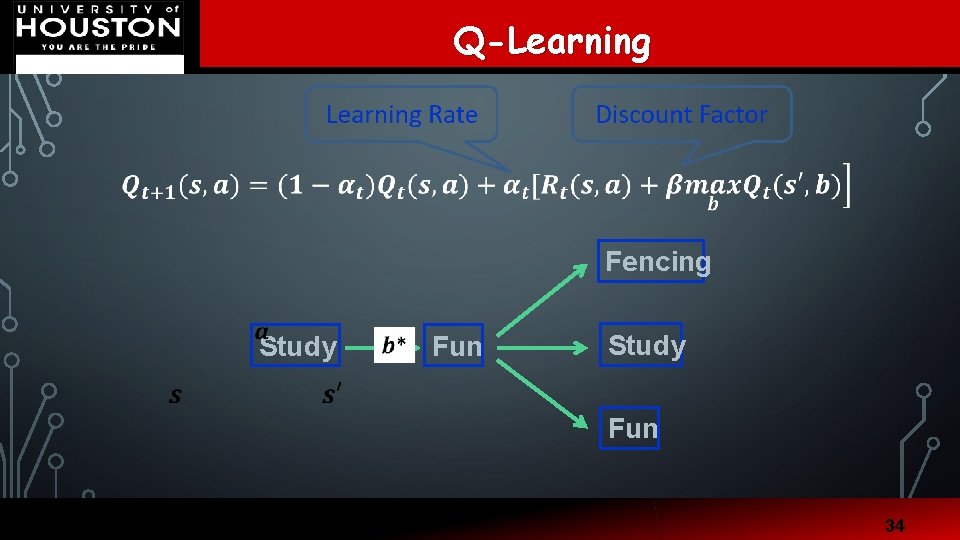 UNIVERSITY of HOUSTON YOU ARE THE PRIDE

Q-Learning

Learning Rate

Discount Factor

$Q_{t+1}(s,a) = (1-\alpha_t)Q_t(s,a) + \alpha_t\left[R_t(s,a) + \beta \max_b Q_t(s',b)\right]$

Fencing

$a$

Study

$b^*$

Fun

Study

$s$

$s'$

Fun

34